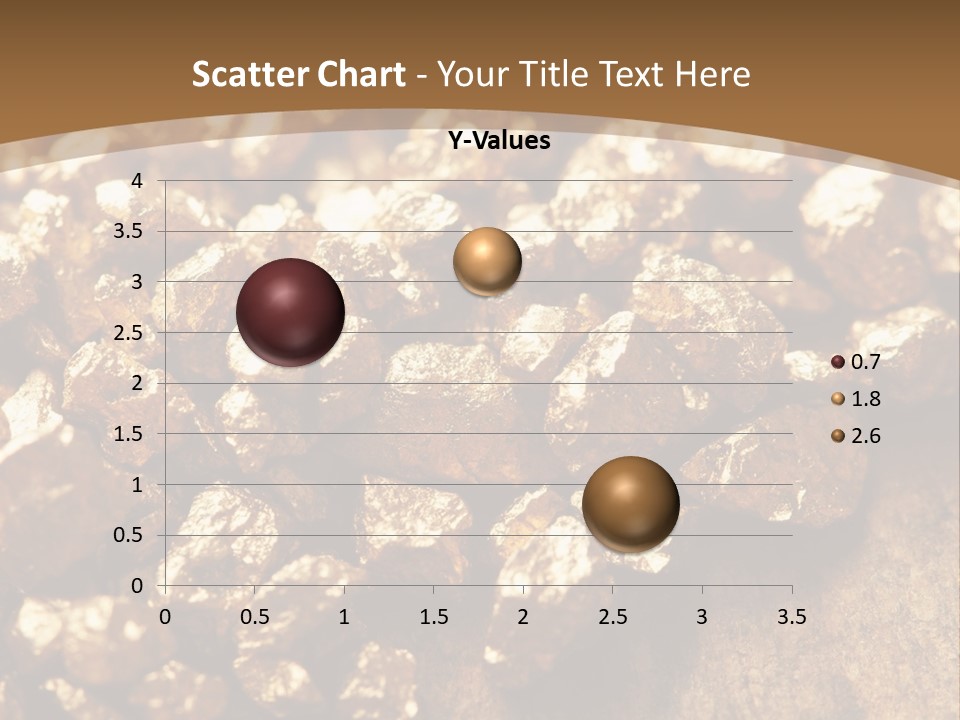 Scatter Chart - Your Title Text Here

Y-Values

4
3.5
3
2.5
2
1.5
1
0.5
0

0 0.5 1 1.5 2 2.5 3 3.5

0.7
1.8
2.6